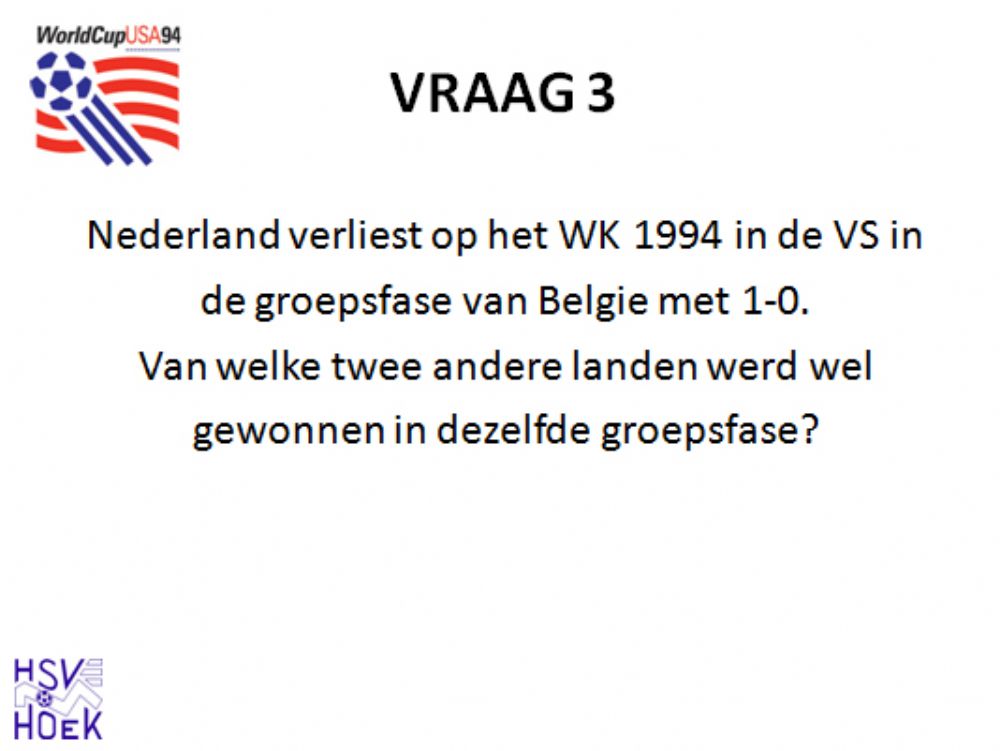 WorldCupUSA94

VRAAG 3

Nederland verliest op het WK 1994 in de VS in de groepsfase van Belgie met 1-0. Van welke twee andere landen werd wel gewonnen in dezelfde groepsfase?

HSV
HOEK